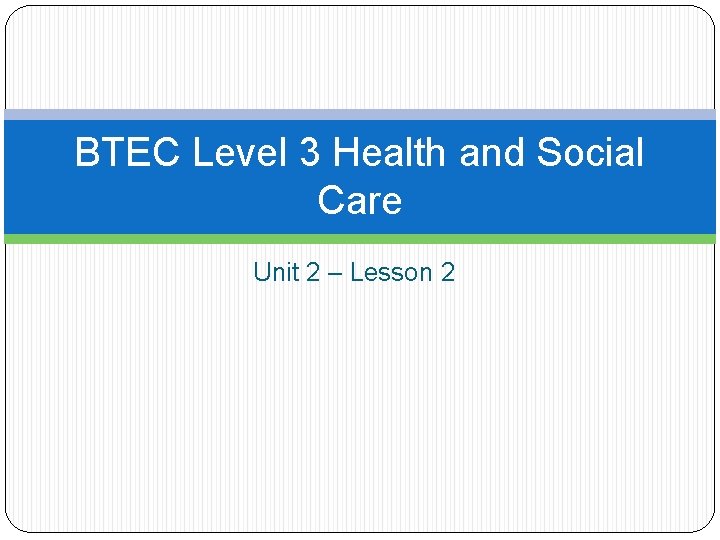 BTEC Level 3 Health and Social Care

Unit 2 – Lesson 2